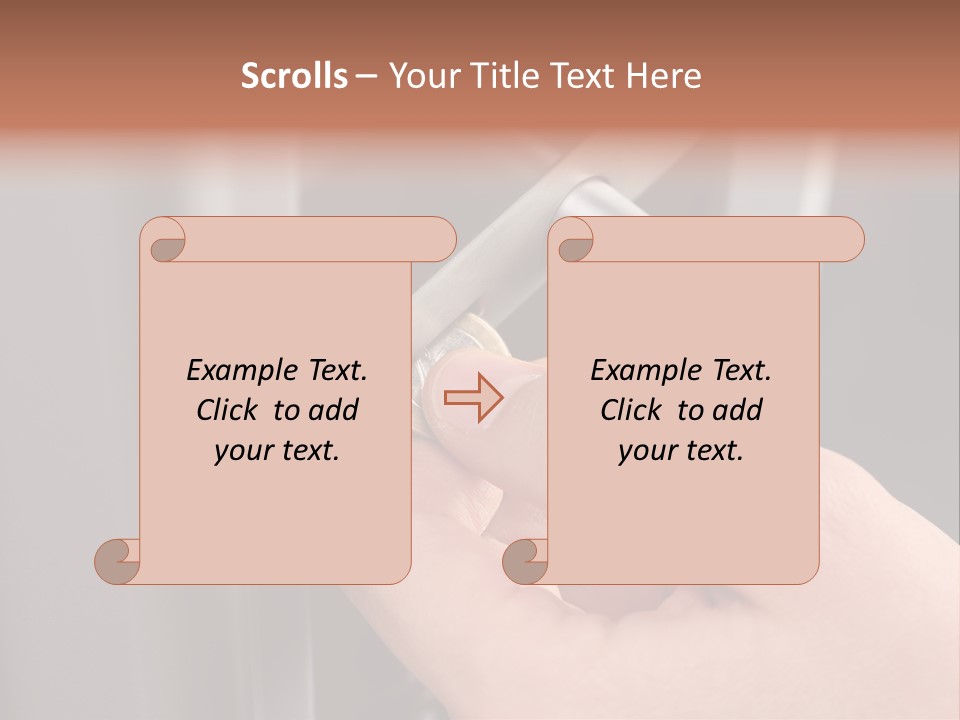 Scrolls – Your Title Text Here

Example Text. Click to add your text.

Example Text. Click to add your text.